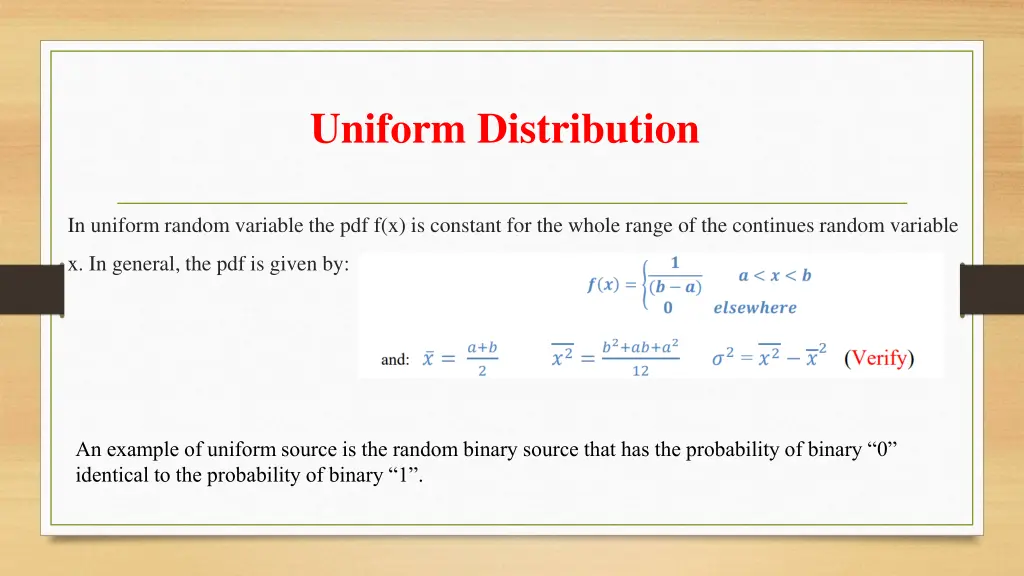 Uniform Distribution

In uniform random variable the pdf f(x) is constant for the whole range of the continues random variable x. In general, the pdf is given by:

$f(x) = \begin{cases} \frac{1}{(b-a)} & a < x < b \\ 0 & elsewhere \end{cases}$

and: $\bar{x} = \frac{a+b}{2}$ $\overline{x^2} = \frac{b^2+ab+a^2}{12}$ $\sigma^2 = \overline{x^2} - \bar{x}^2$ (Verify)

An example of uniform source is the random binary source that has the probability of binary “0” identical to the probability of binary “1”.